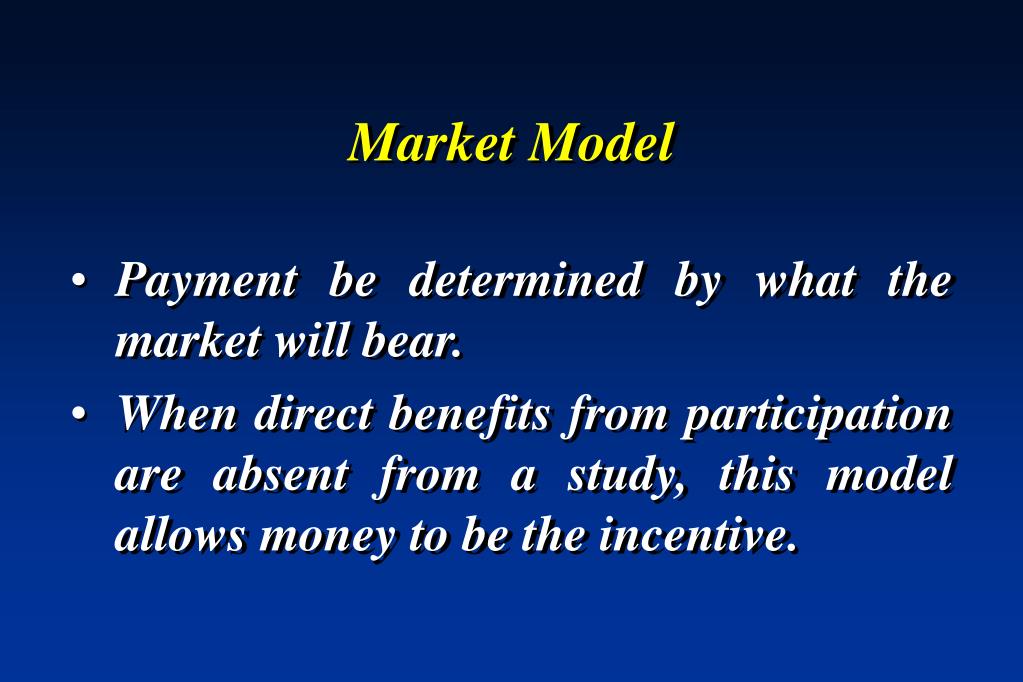 Market Model

• Payment be determined by what the market will bear.

• When direct benefits from participation are absent from a study, this model allows money to be the incentive.